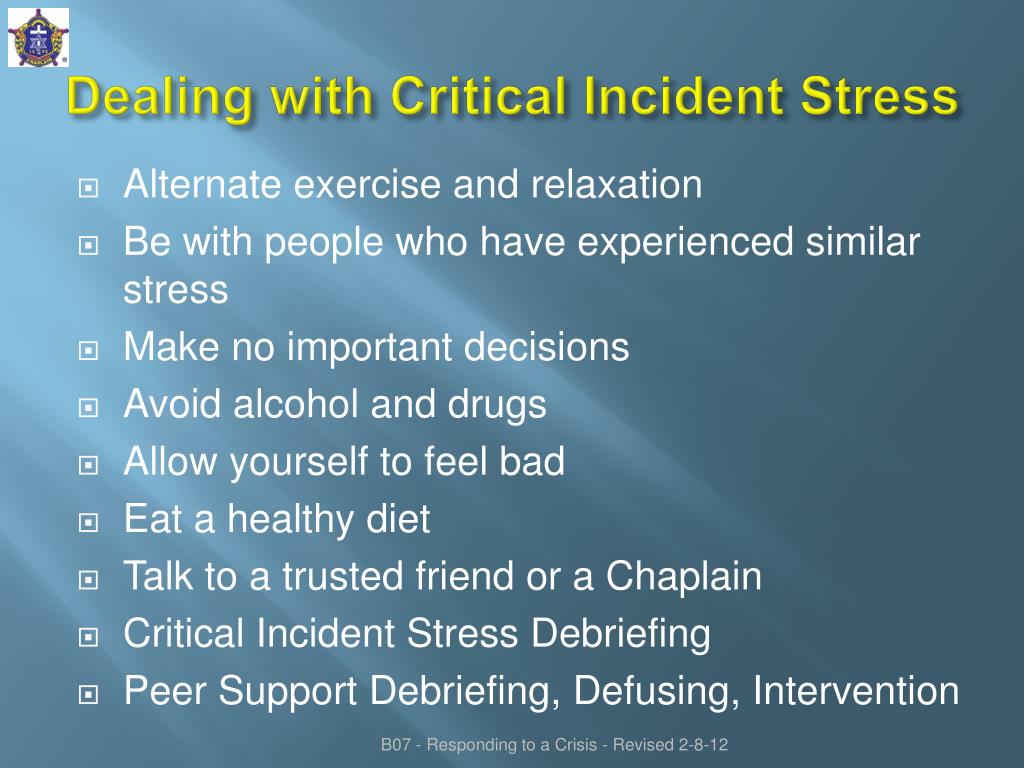 Dealing with Critical Incident Stress

Alternate exercise and relaxation
Be with people who have experienced similar stress
Make no important decisions
Avoid alcohol and drugs
Allow yourself to feel bad
Eat a healthy diet
Talk to a trusted friend or a Chaplain
Critical Incident Stress Debriefing
Peer Support Debriefing, Defusing, Intervention

B07 - Responding to a Crisis - Revised 2-8-12